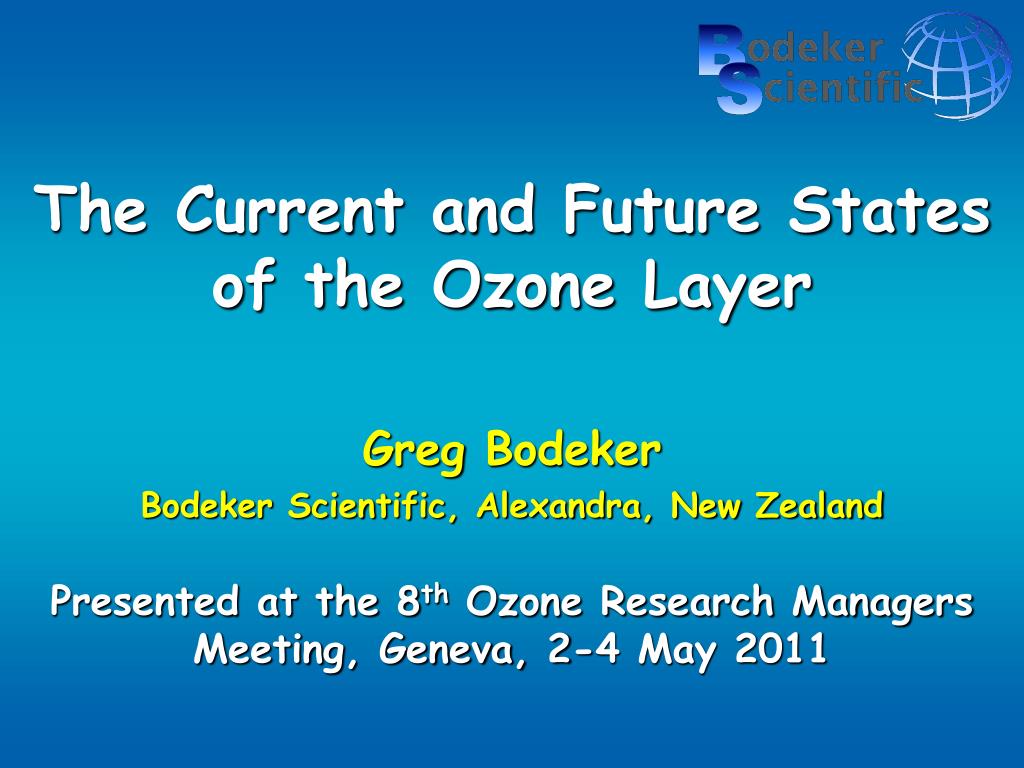 Bodeker Scientific

The Current and Future States of the Ozone Layer

Greg Bodeker

Bodeker Scientific, Alexandra, New Zealand

Presented at the 8$^{th}$ Ozone Research Managers Meeting, Geneva, 2-4 May 2011